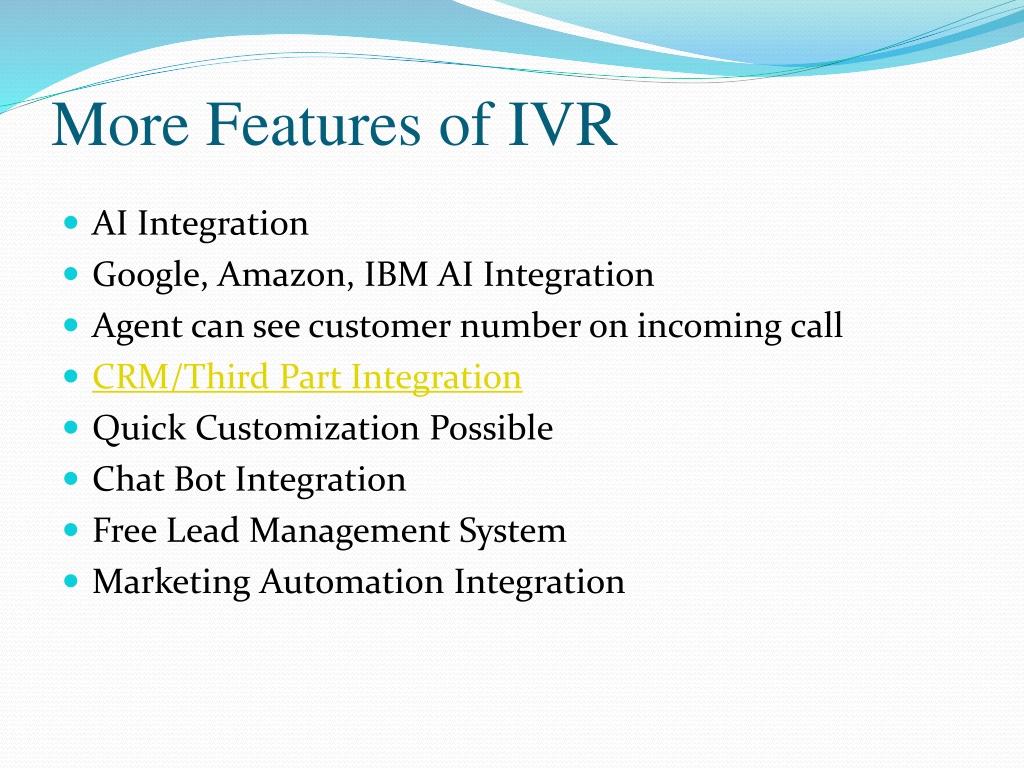 More Features of IVR

- AI Integration
- Google, Amazon, IBM AI Integration
- Agent can see customer number on incoming call
- CRM/Third Part Integration
- Quick Customization Possible
- Chat Bot Integration
- Free Lead Management System
- Marketing Automation Integration